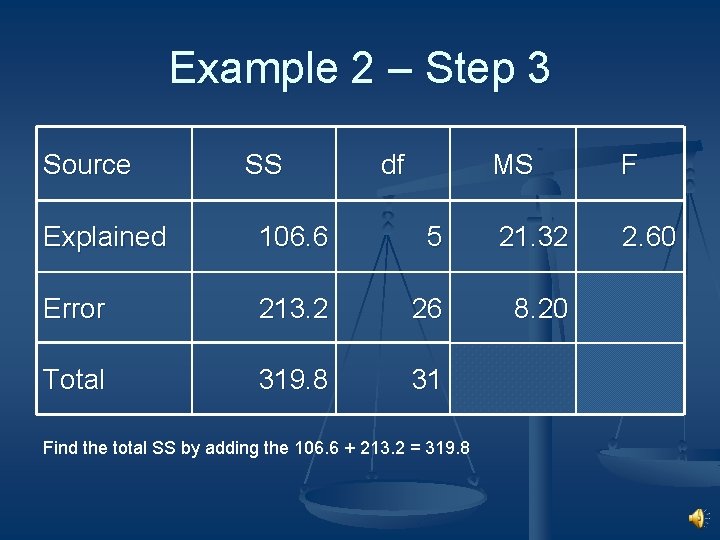 Example 2 – Step 3

| Source | SS | df | MS | F |
|---|---|---|---|---|
| Explained | 106.6 | 5 | 21.32 | 2.60 |
| Error | 213.2 | 26 | 8.20 | |
| Total | 319.8 | 31 | | |

Find the total SS by adding the 106.6 + 213.2 = 319.8